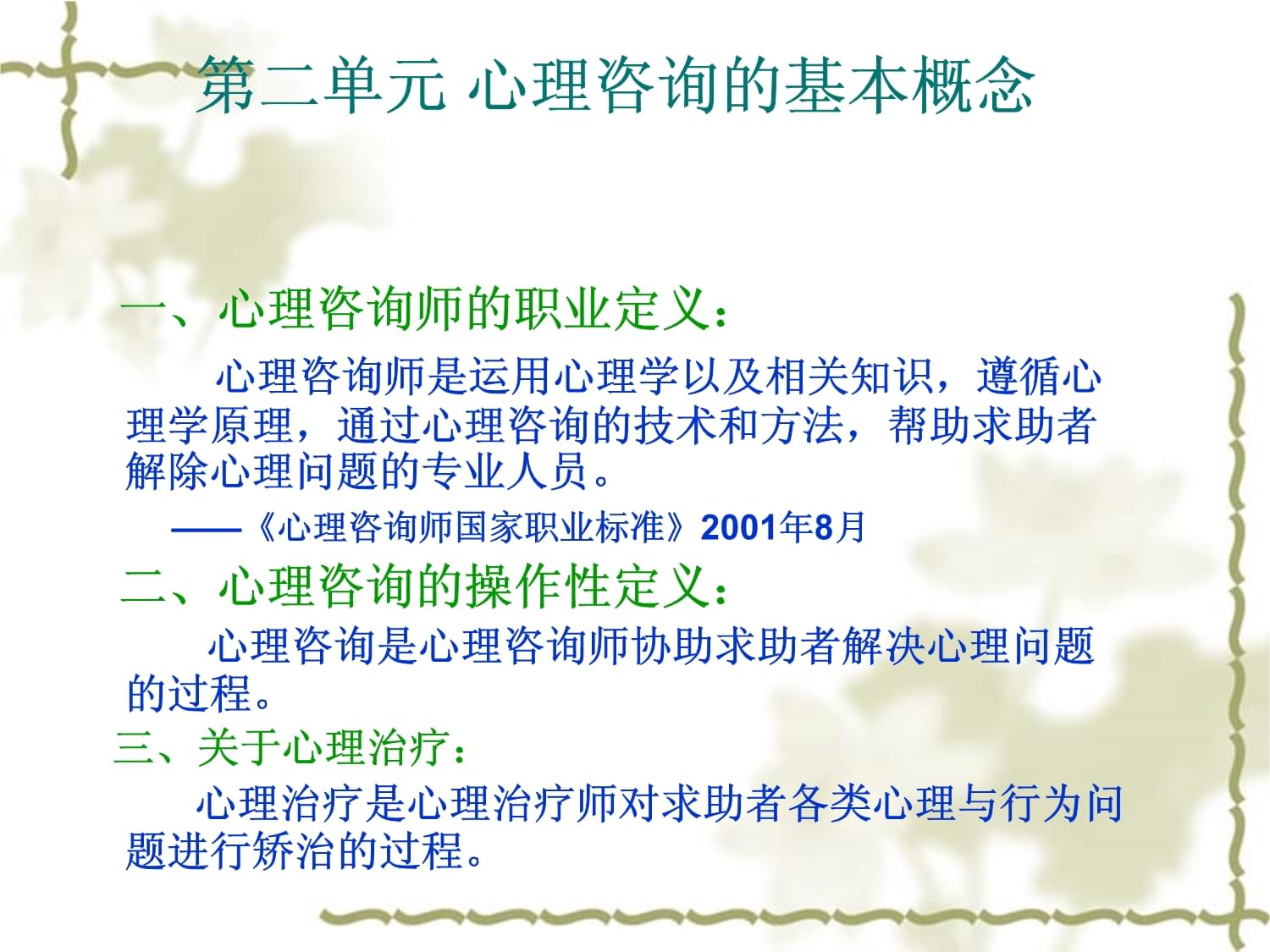 第二单元 心理咨询的基本概念

一、心理咨询师的职业定义：

心理咨询师是运用心理学以及相关知识，遵循心理学原理，通过心理咨询的技术和方法，帮助求助者解除心理问题的专业人员。

——《心理咨询师国家职业标准》2001年8月

二、心理咨询的操作性定义：

心理咨询是心理咨询师协助求助者解决心理问题的过程。

三、关于心理治疗：

心理治疗是心理治疗师对求助者各类心理与行为问题进行矫治的过程。